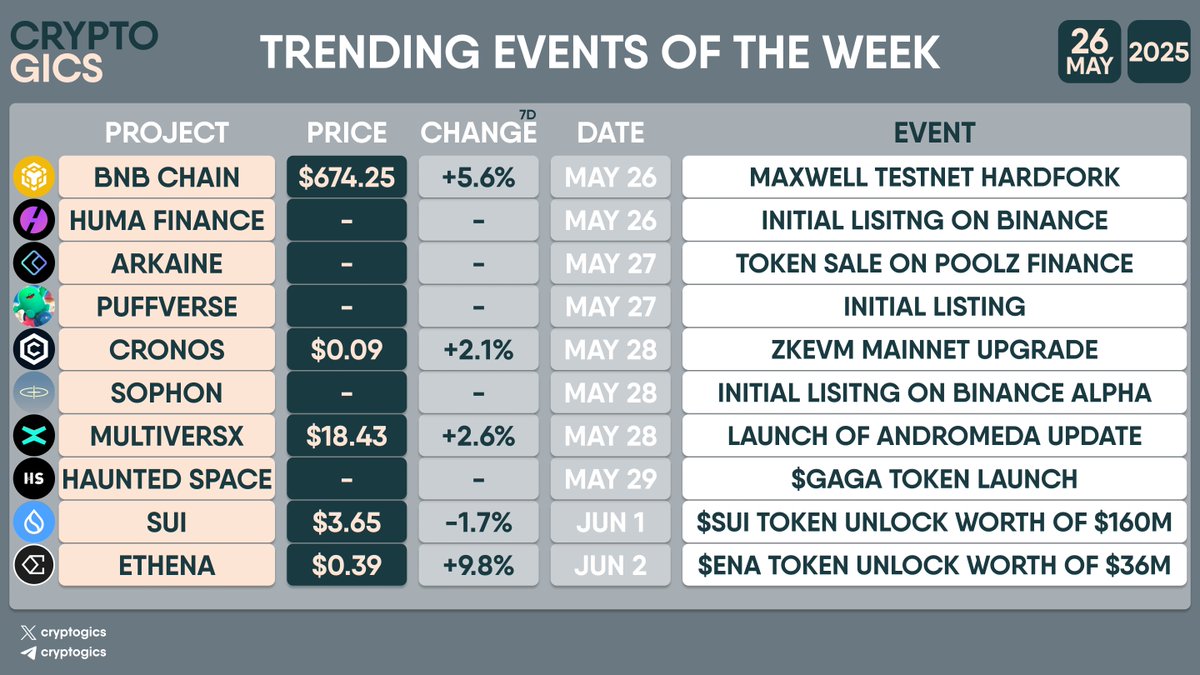 CRYPTO GICS

TRENDING EVENTS OF THE WEEK

26 MAY 2025

| PROJECT | PRICE | CHANGE 7D | DATE | EVENT |
|---|---|---|---|---|
| BNB CHAIN | \$674.25 | +5.6% | MAY 26 | MAXWELL TESTNET HARDFORK |
| HUMA FINANCE | - | - | MAY 26 | INITIAL LISITNG ON BINANCE |
| ARKAINE | - | - | MAY 27 | TOKEN SALE ON POOLZ FINANCE |
| PUFFVERSE | - | - | MAY 27 | INITIAL LISTING |
| CRONOS | \$0.09 | +2.1% | MAY 28 | ZKEVM MAINNET UPGRADE |
| SOPHON | - | - | MAY 28 | INITIAL LISITNG ON BINANCE ALPHA |
| MULTIVERSX | \$18.43 | +2.6% | MAY 28 | LAUNCH OF ANDROMEDA UPDATE |
| HAUNTED SPACE | - | - | MAY 29 | \$GAGA TOKEN LAUNCH |
| SUI | \$3.65 | -1.7% | JUN 1 | \$SUI TOKEN UNLOCK WORTH OF \$160M |
| ETHENA | \$0.39 | +9.8% | JUN 2 | \$ENA TOKEN UNLOCK WORTH OF \$36M |

cryptogics
cryptogics